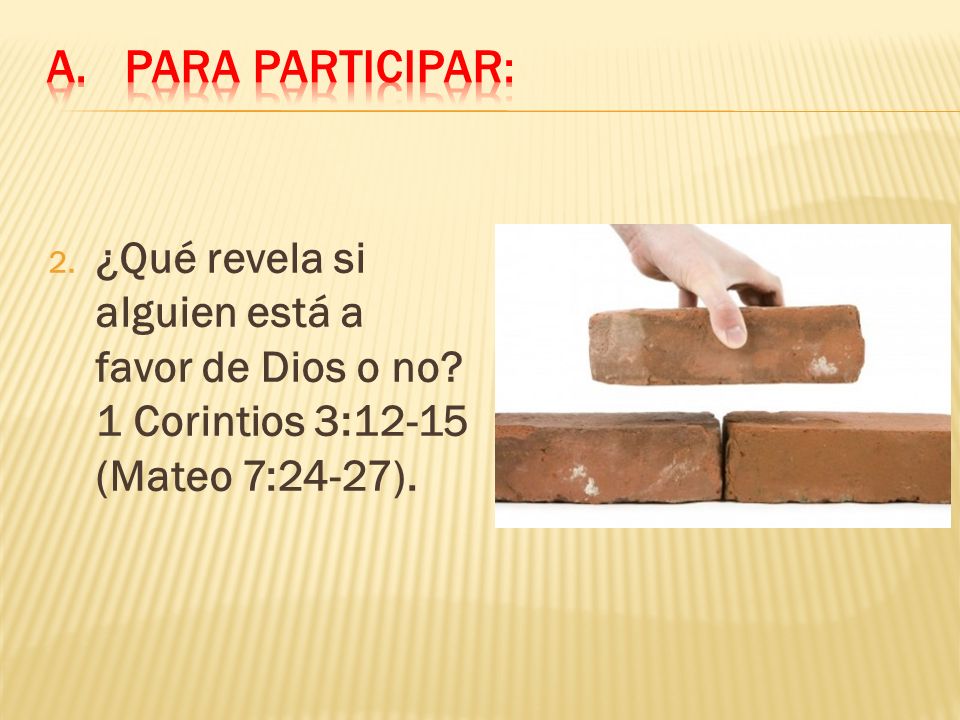 A. PARA PARTICIPAR:

2. ¿Qué revela si alguien está a favor de Dios o no? 1 Corintios 3:12-15 (Mateo 7:24-27).